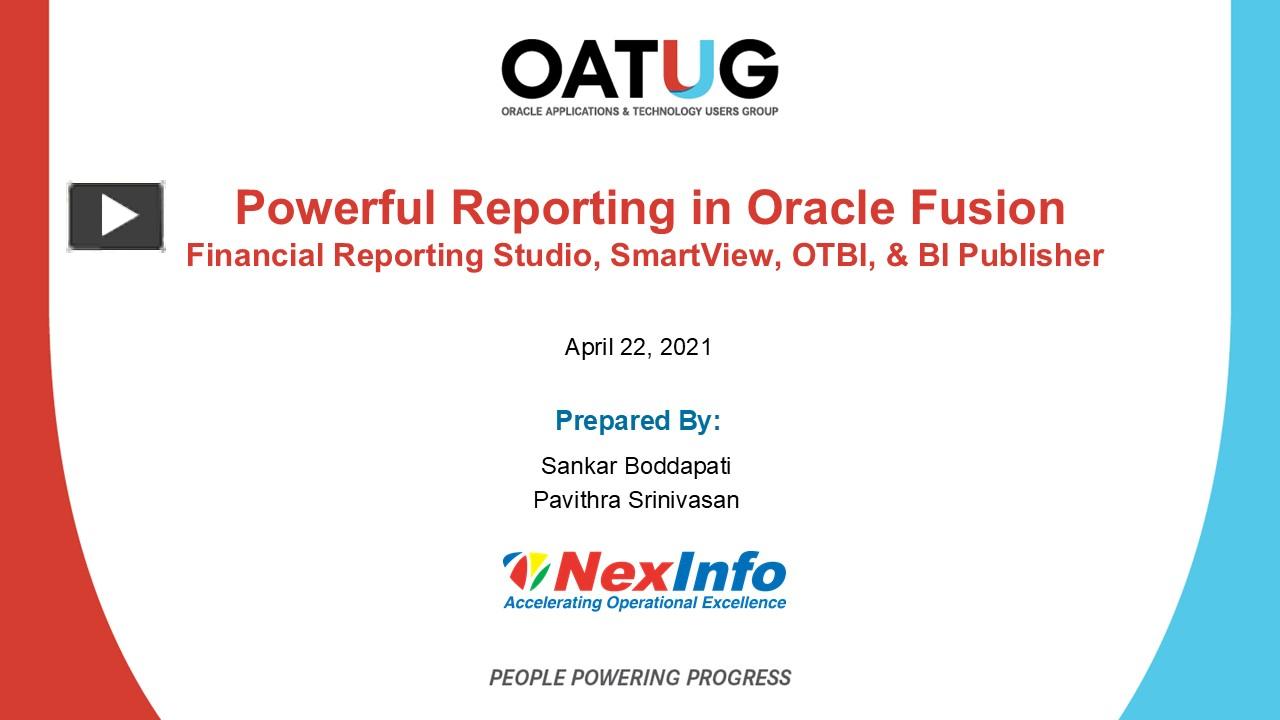 OATUG
ORACLE APPLICATIONS & TECHNOLOGY USERS GROUP

Powerful Reporting in Oracle Fusion
Financial Reporting Studio, SmartView, OTBI, & BI Publisher

April 22, 2021

Prepared By:

Sankar Boddapati
Pavithra Srinivasan

NexInfo
Accelerating Operational Excellence

PEOPLE POWERING PROGRESS